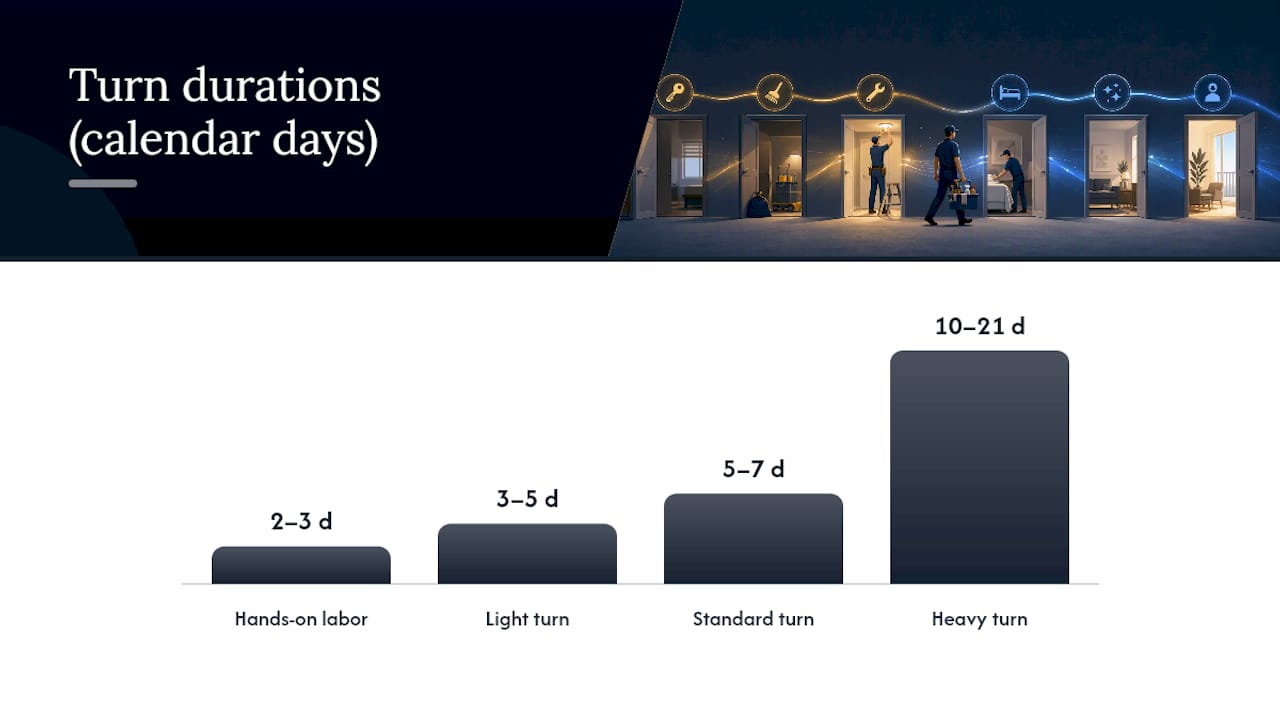 Turn durations (calendar days)

2–3 d
3–5 d
5–7 d
10–21 d

Hands-on labor
Light turn
Standard turn
Heavy turn